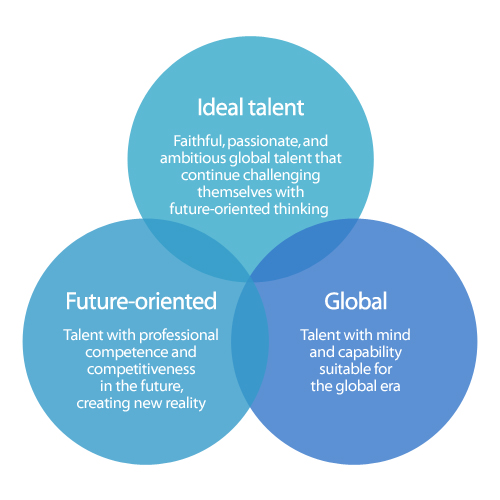 Ideal talent

Faithful, passionate, and ambitious global talent that continue challenging themselves with future-oriented thinking

Future-oriented

Talent with professional competence and competitiveness in the future, creating new reality

Global

Talent with mind and capability suitable for the global era